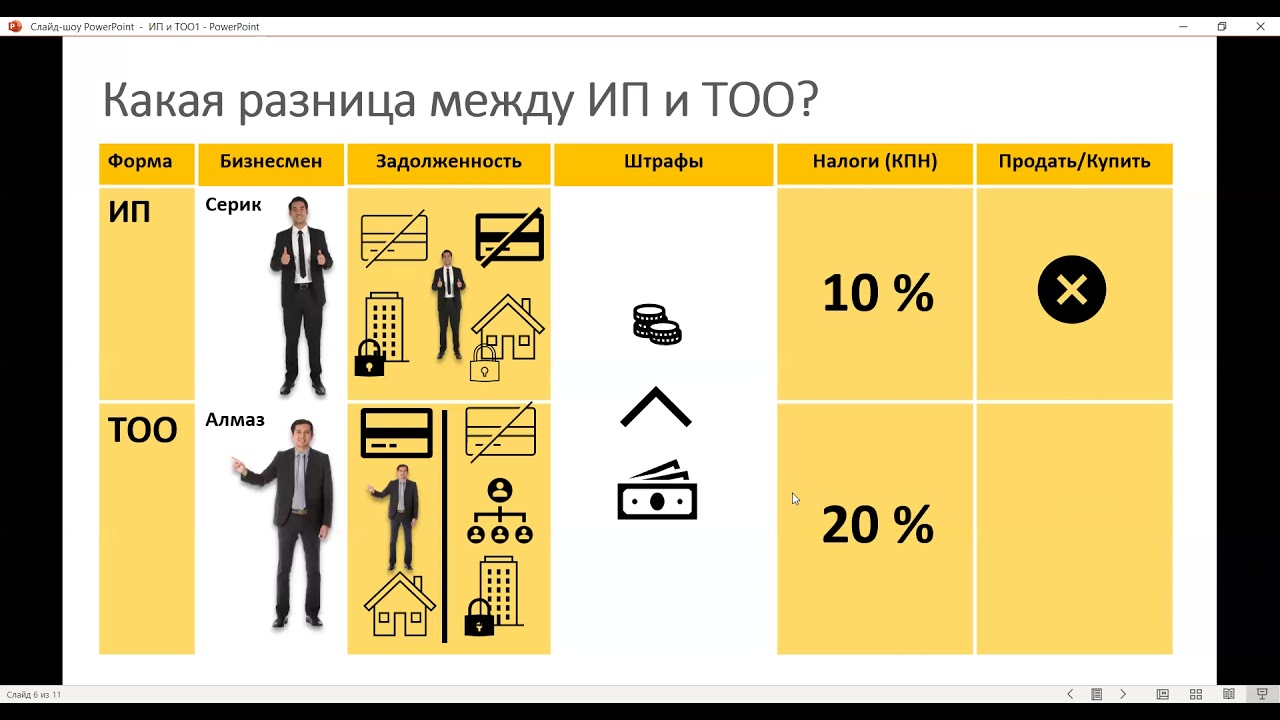 Слайд-шоу PowerPoint - ИП и ТОО1 - PowerPoint

Какая разница между ИП и ТОО?

| Форма | Бизнесмен | Задолженность | Штрафы | Налоги (КПН) | Продать/Купить |
|---|---|---|---|---|---|
| ИП | Серик | | | 10 % | |
| ТОО | Алмаз | | | 20 % | |

Слайд 6 из 11